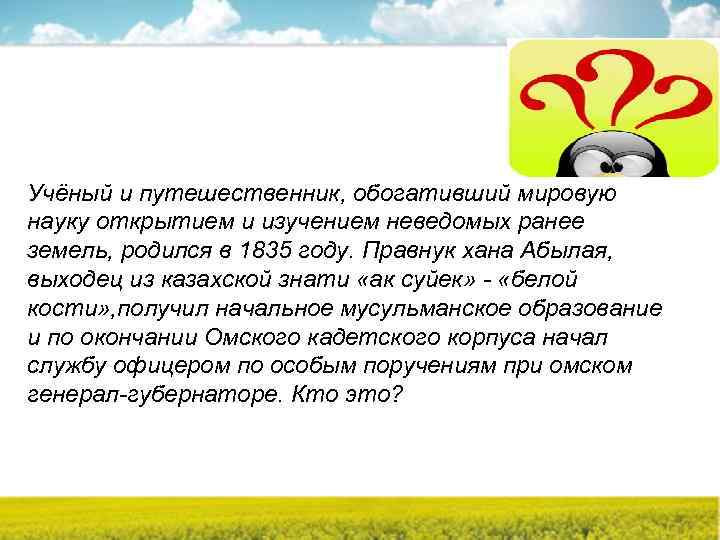 Учёный и путешественник, обогативший мировую науку открытием и изучением неведомых ранее земель, родился в 1835 году. Правнук хана Абылая, выходец из казахской знати «ак суйек» - «белой кости»,получил начальное мусульманское образование и по окончании Омского кадетского корпуса начал службу офицером по особым поручениям при омском генерал-губернаторе. Кто это?